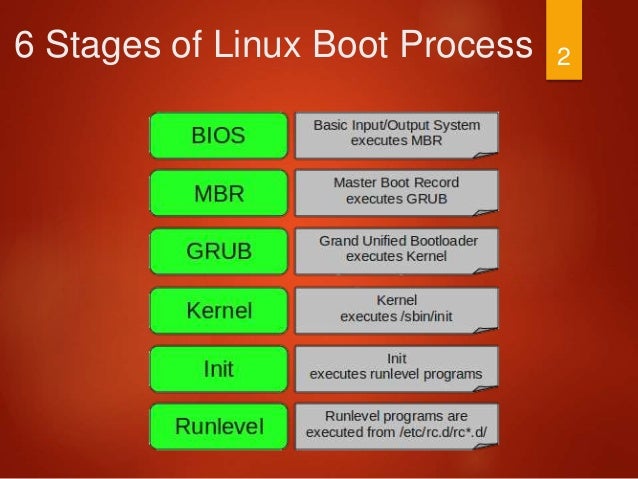 6 Stages of Linux Boot Process

2

BIOS
Basic Input/Output System executes MBR

MBR
Master Boot Record executes GRUB

GRUB
Grand Unified Bootloader executes Kernel

Kernel
Kernel executes /sbin/init

Init
Init executes runlevel programs

Runlevel
Runlevel programs are executed from /etc/rc.d/rc*.d/